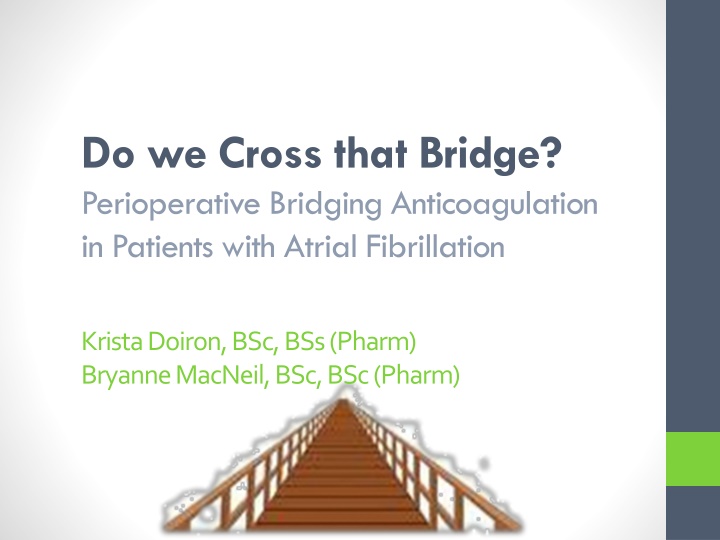 Do we Cross that Bridge?
Perioperative Bridging Anticoagulation in Patients with Atrial Fibrillation

Krista Doiron, BSc, BSs (Pharm)
Bryanne MacNeil, BSc, BSc (Pharm)